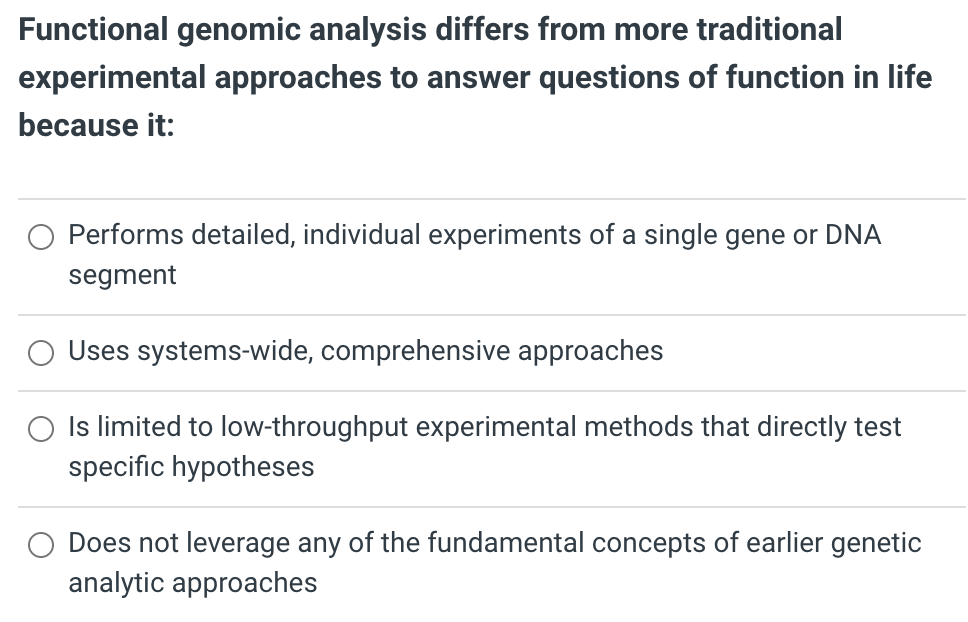 Functional genomic analysis differs from more traditional experimental approaches to answer questions of function in life because it:

Performs detailed, individual experiments of a single gene or DNA segment

Uses systems-wide, comprehensive approaches

Is limited to low-throughput experimental methods that directly test specific hypotheses

Does not leverage any of the fundamental concepts of earlier genetic analytic approaches